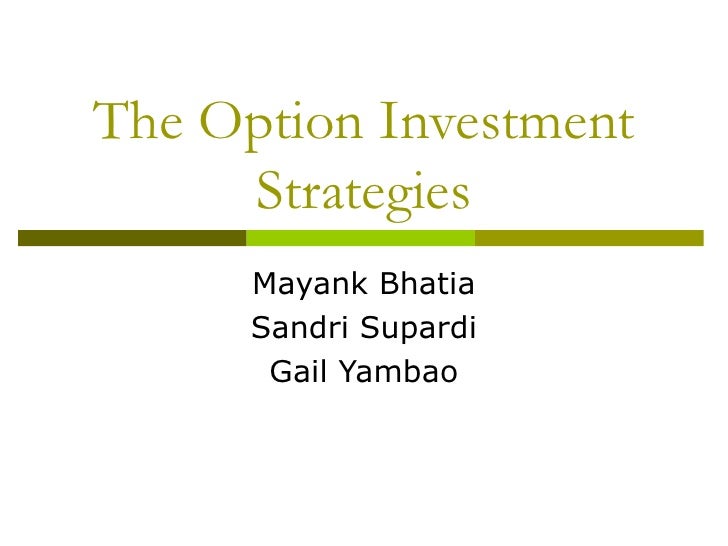 The Option Investment Strategies

Mayank Bhatia
Sandri Supardi
Gail Yambao